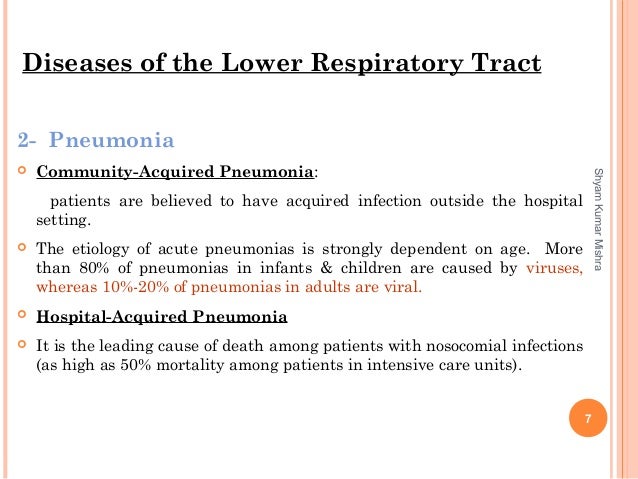 Diseases of the Lower Respiratory Tract

2- Pneumonia

Community-Acquired Pneumonia:

patients are believed to have acquired infection outside the hospital setting.

The etiology of acute pneumonias is strongly dependent on age. More than 80% of pneumonias in infants & children are caused by viruses, whereas 10%-20% of pneumonias in adults are viral.

Hospital-Acquired Pneumonia

It is the leading cause of death among patients with nosocomial infections (as high as 50% mortality among patients in intensive care units).

Shyam Kumar Mishra

7